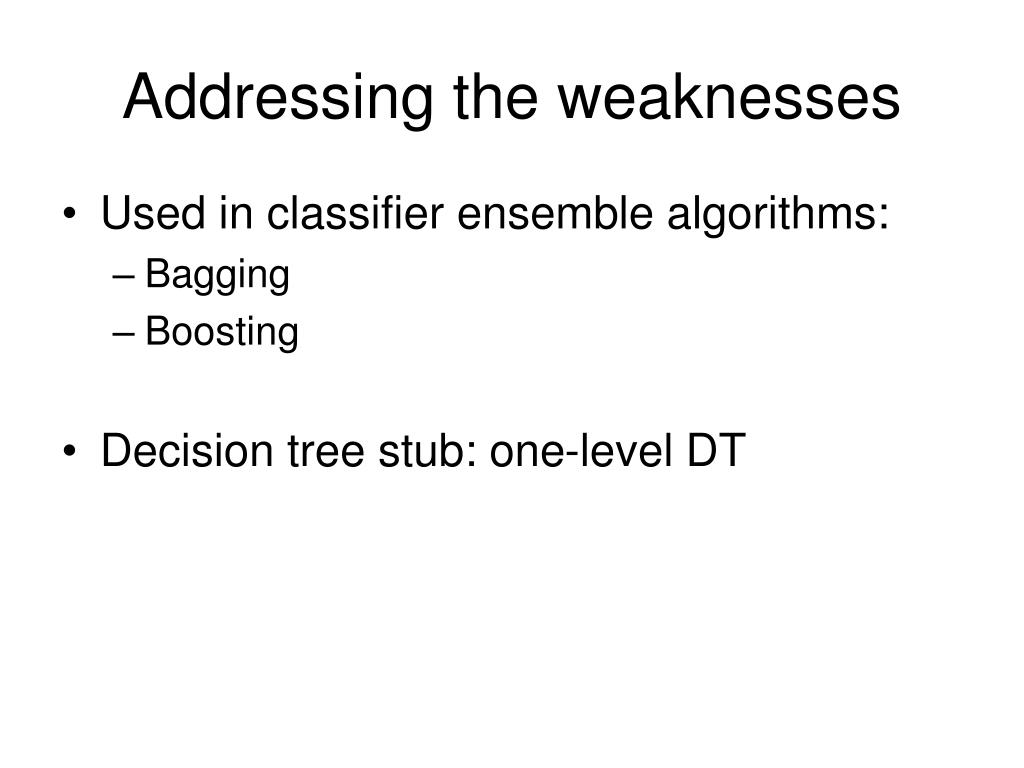 Addressing the weaknesses

• Used in classifier ensemble algorithms:
– Bagging
– Boosting

• Decision tree stub: one-level DT